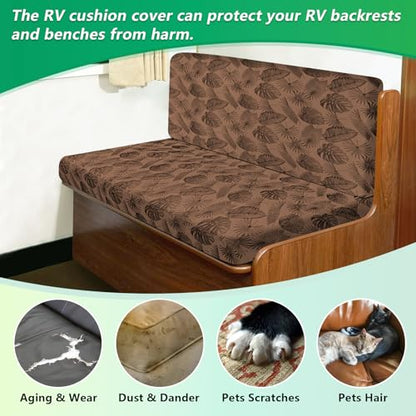 The RV cushion cover can protect your RV backrests and benches from harm.

Aging & Wear

Dust & Dander

Pets Scratches

Pets Hair